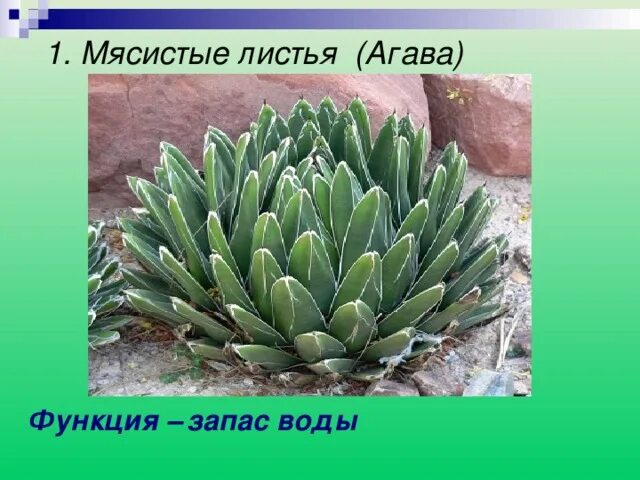 1. Мясистые листья (Агава)

Функция – запас воды